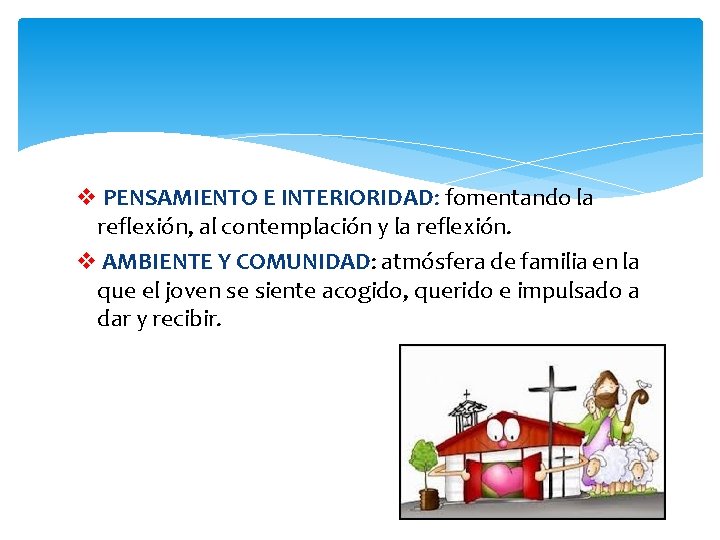 ❖ PENSAMIENTO E INTERIORIDAD: fomentando la reflexión, al contemplación y la reflexión.

❖ AMBIENTE Y COMUNIDAD: atmósfera de familia en la que el joven se siente acogido, querido e impulsado a dar y recibir.